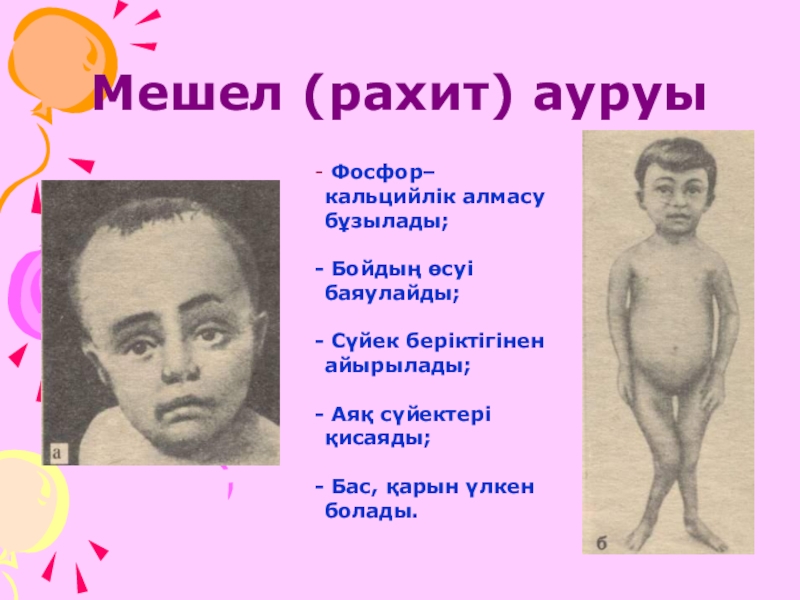 Мешел (рахит) ауруы

а

- Фосфор–кальцийлік алмасу бұзылады;

- Бойдың өсуі баяулайды;

- Сүйек беріктігінен айырылады;

- Аяқ сүйектері қисаяды;

- Бас, қарын үлкен болады.

б